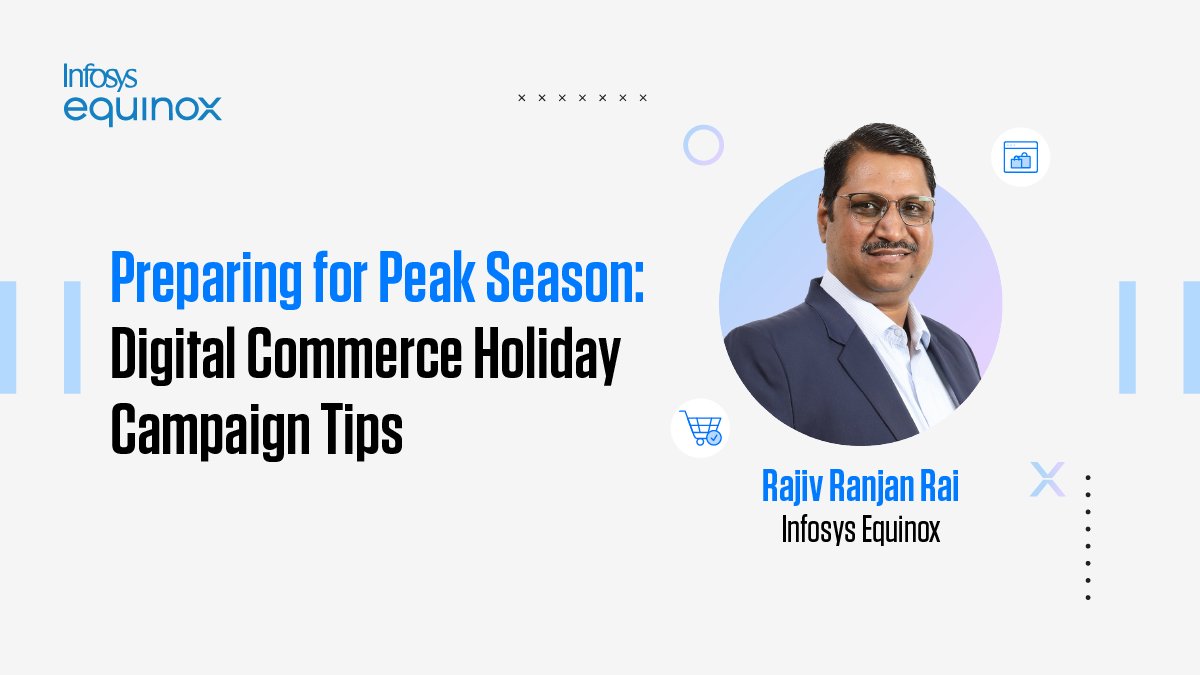 Infosys
equinox

Preparing for Peak Season: Digital Commerce Holiday Campaign Tips

Rajiv Ranjan Rai
Infosys Equinox